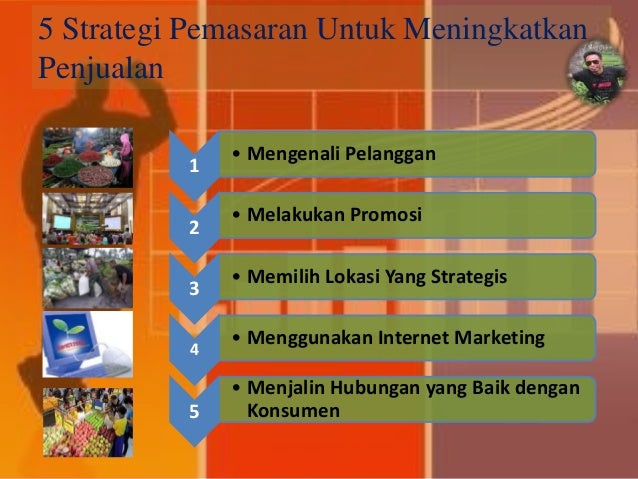 5 Strategi Pemasaran Untuk Meningkatkan Penjualan

1
• Mengenali Pelanggan

2
• Melakukan Promosi

3
• Memilih Lokasi Yang Strategis

4
• Menggunakan Internet Marketing

5
• Menjalin Hubungan yang Baik dengan Konsumen